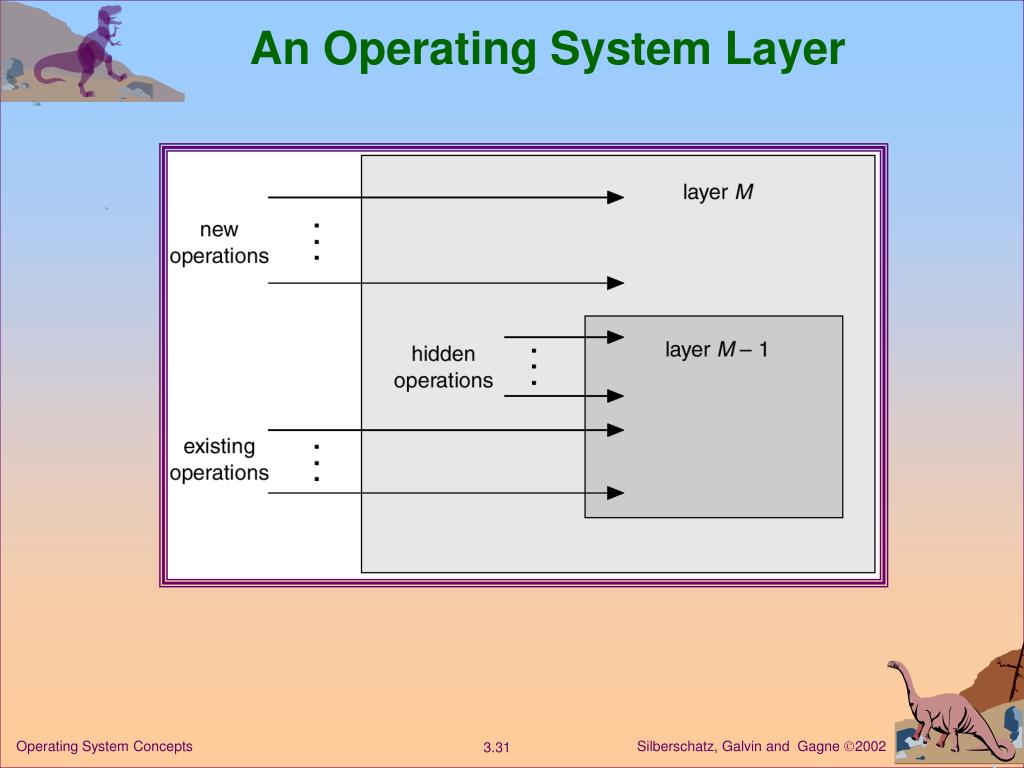 An Operating System Layer

layer $M$

new operations

hidden operations

layer $M - 1$

existing operations

Operating System Concepts

3.31

Silberschatz, Galvin and Gagne ©2002